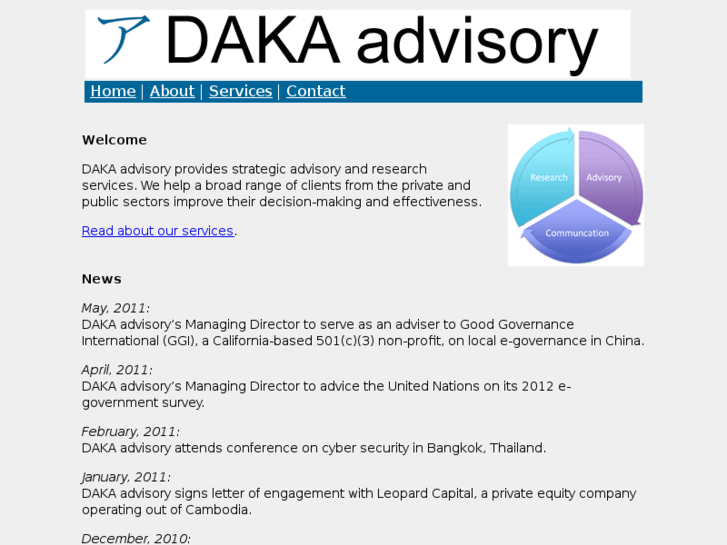 ア DAKA advisory

Home | About | Services | Contact

Welcome

DAKA advisory provides strategic advisory and research services. We help a broad range of clients from the private and public sectors improve their decision-making and effectiveness.

Read about our services.

Research
Advisory
Communcation

News

May, 2011:
DAKA advisory's Managing Director to serve as an adviser to Good Governance International (GGI), a California-based 501(c)(3) non-profit, on local e-governance in China.

April, 2011:
DAKA advisory's Managing Director to advice the United Nations on its 2012 e-government survey.

February, 2011:
DAKA advisory attends conference on cyber security in Bangkok, Thailand.

January, 2011:
DAKA advisory signs letter of engagement with Leopard Capital, a private equity company operating out of Cambodia.

December, 2010: